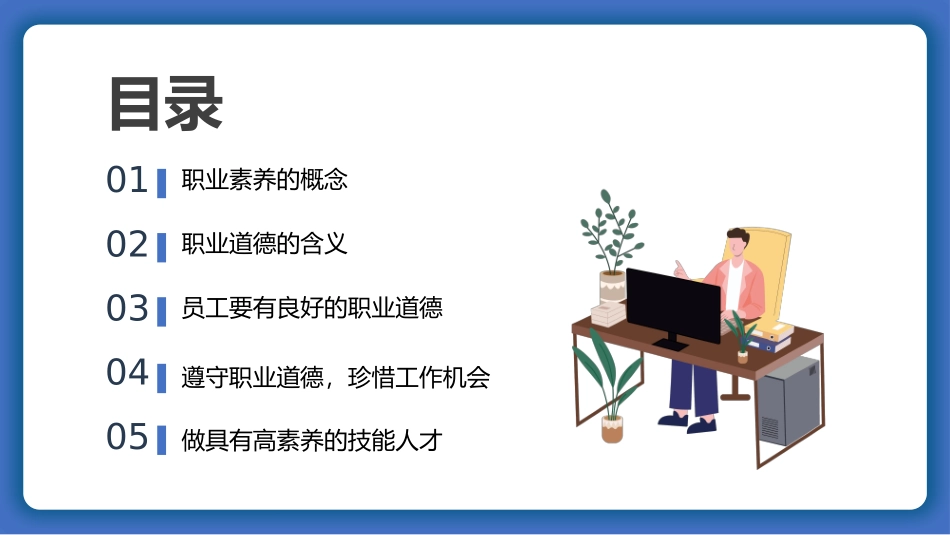 目录

01 职业素养的概念

02 职业道德的含义

03 员工要有良好的职业道德

04 遵守职业道德，珍惜工作机会

05 做具有高素养的技能人才